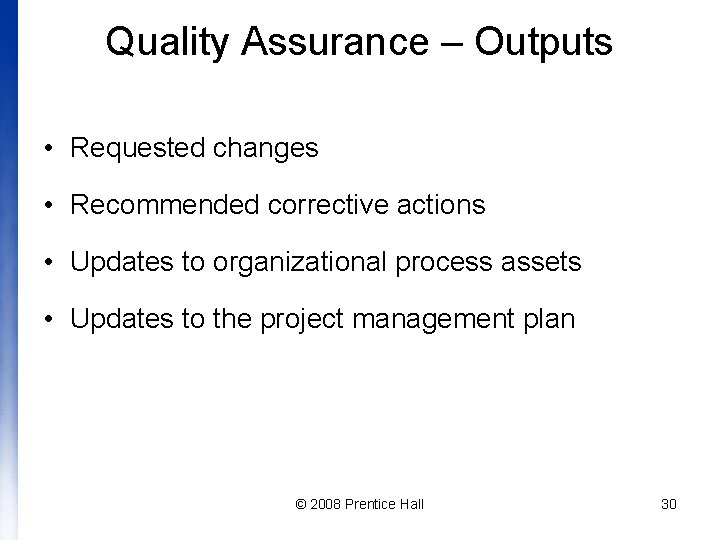 Quality Assurance – Outputs

• Requested changes
• Recommended corrective actions
• Updates to organizational process assets
• Updates to the project management plan

© 2008 Prentice Hall

30